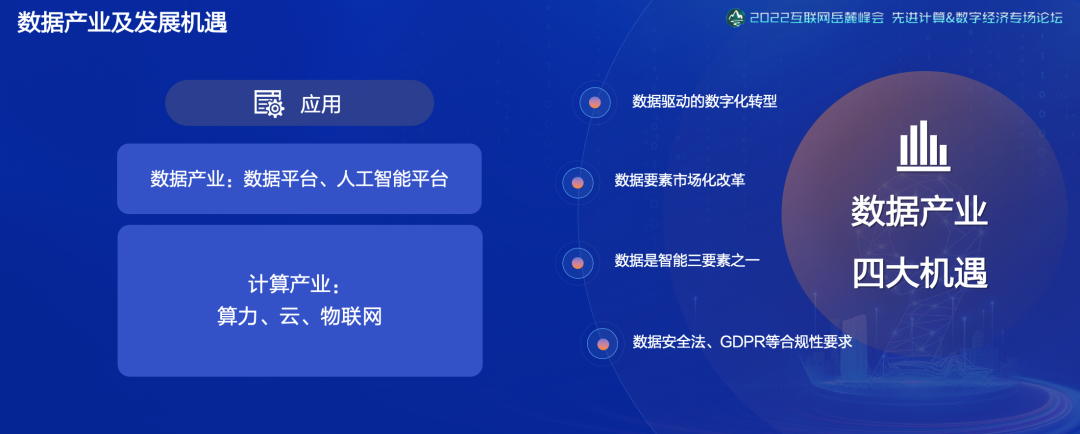 数据产业及发展机遇

2022互联网岳麓峰会 先进计算&数字经济专场论坛

应用

数据产业：数据平台、人工智能平台

计算产业：
算力、云、物联网

数据驱动的数字化转型

数据要素市场化改革

数据是智能三要素之一

数据安全法、GDPR等合规性要求

数据产业
四大机遇